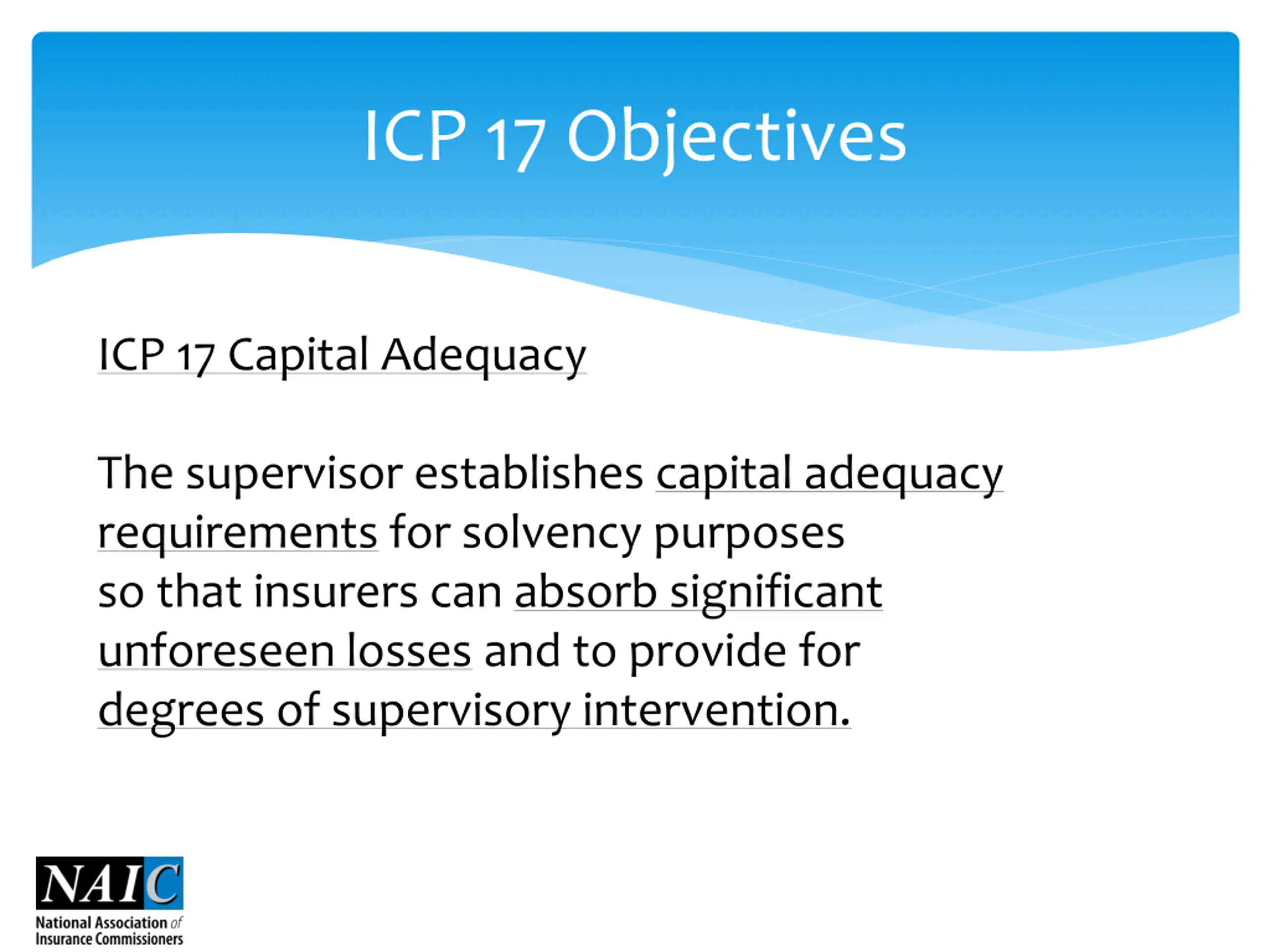 ICP 17 Objectives

ICP 17 Capital Adequacy

The supervisor establishes capital adequacy requirements for solvency purposes so that insurers can absorb significant unforeseen losses and to provide for degrees of supervisory intervention.

NAIC
National Association of Insurance Commissioners